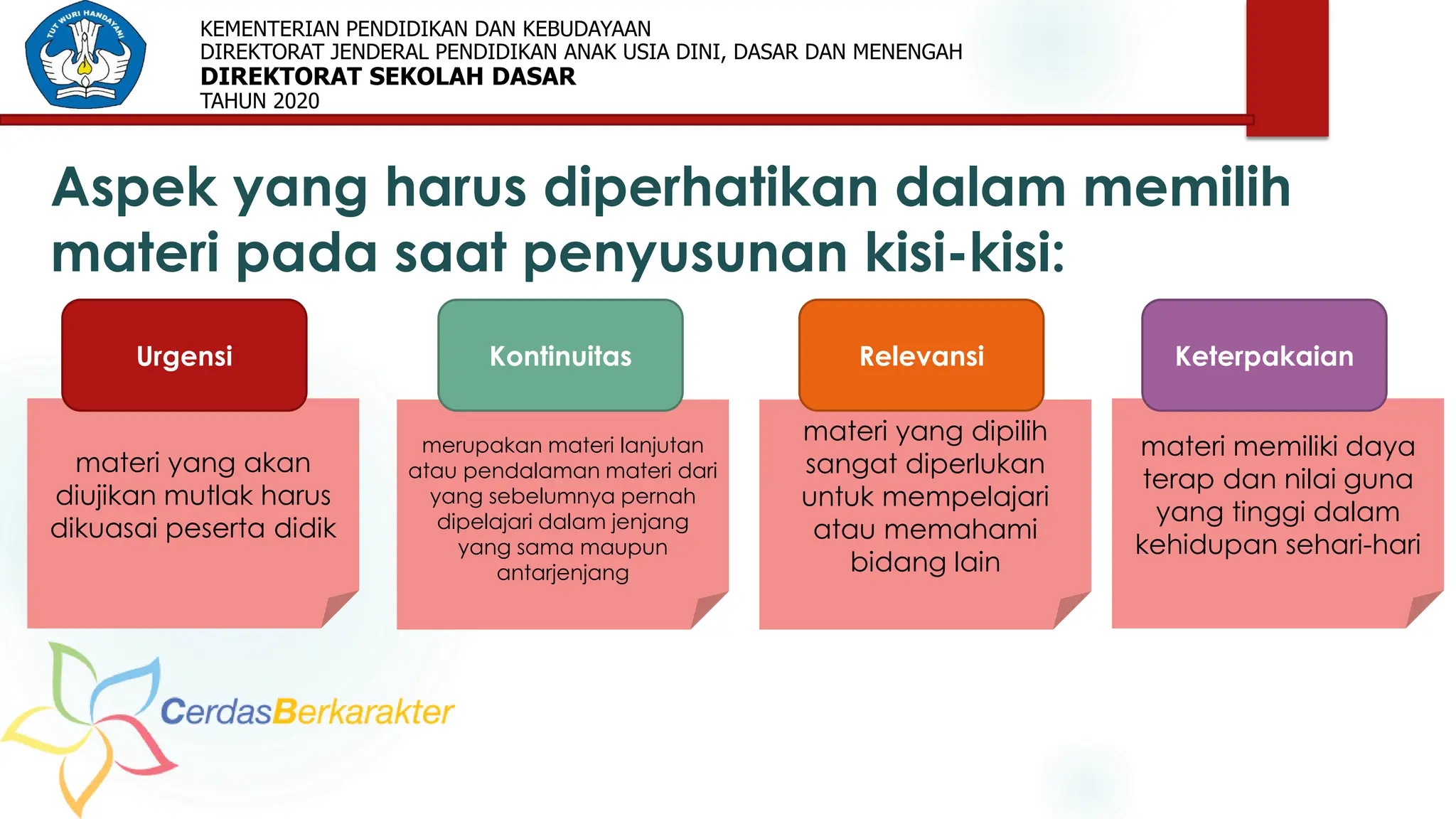 TUT WURI HANDAYANI

KEMENTERIAN PENDIDIKAN DAN KEBUDAYAAN
DIREKTORAT JENDERAL PENDIDIKAN ANAK USIA DINI, DASAR DAN MENENGAH
DIREKTORAT SEKOLAH DASAR
TAHUN 2020

Aspek yang harus diperhatikan dalam memilih materi pada saat penyusunan kisi-kisi:

Urgensi

materi yang akan diujikan mutlak harus dikuasai peserta didik

Kontinuitas

merupakan materi lanjutan atau pendalaman materi dari yang sebelumnya pernah dipelajari dalam jenjang yang sama maupun antarjenjang

Relevansi

materi yang dipilih sangat diperlukan untuk mempelajari atau memahami bidang lain

Keterpakaian

materi memiliki daya terap dan nilai guna yang tinggi dalam kehidupan sehari-hari

CerdasBerkarakter